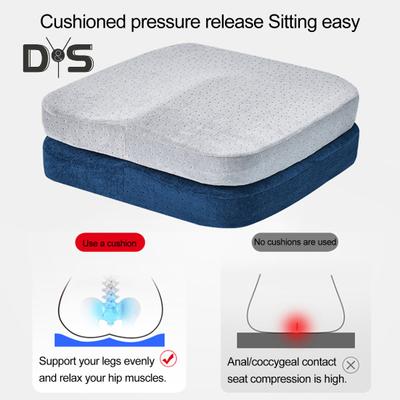 Cushioned pressure release Sitting easy

DS

Use a cushion

No cushions are used

Support your legs evenly and relax your hip muscles.

Anal/coccygeal contact seat compression is high.